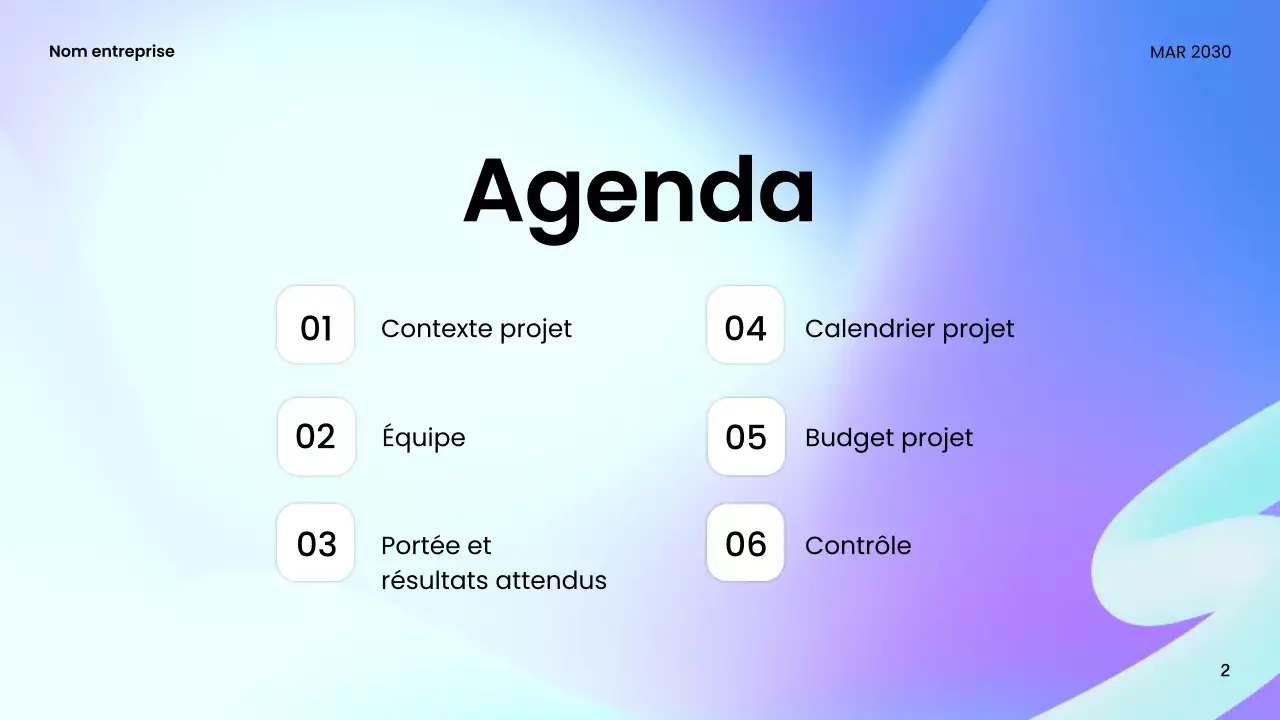 Nom entreprise

MAR 2030

Agenda

01 Contexte projet

02 Équipe

03 Portée et résultats attendus

04 Calendrier projet

05 Budget projet

06 Contrôle

2